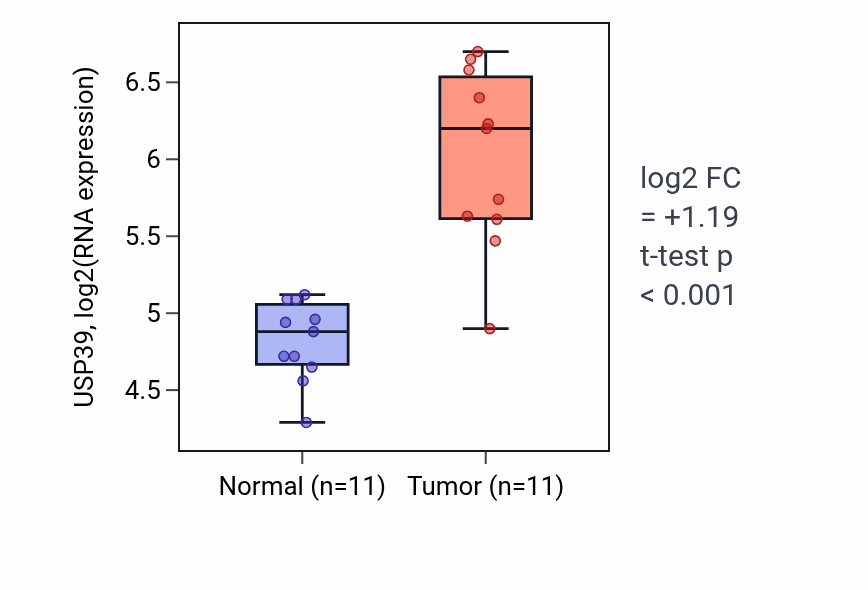 USP39, log2(RNA expression)

6.5
6
5.5
5
4.5

Normal (n=11)
Tumor (n=11)

log2 FC
= +1.19
t-test p
< 0.001